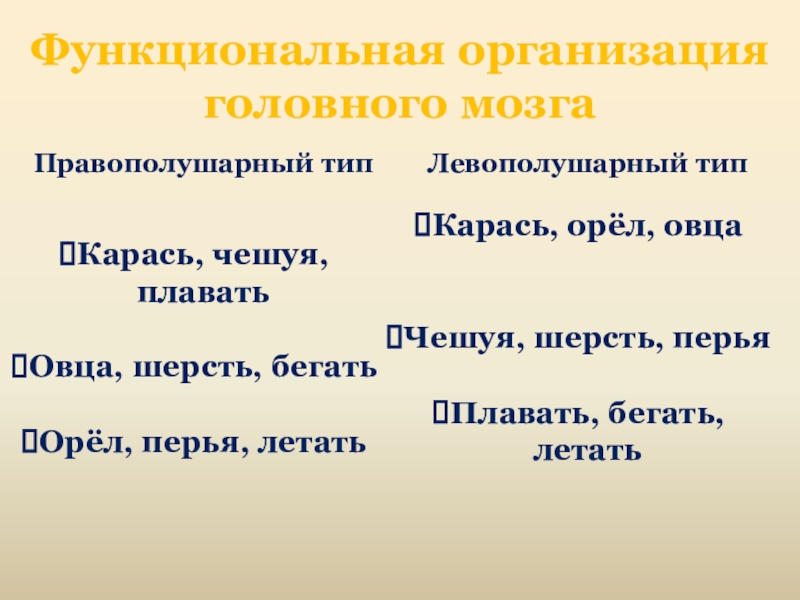 Функциональная организация головного мозга

Правополушарный тип

Карась, чешуя, плавать

Овца, шерсть, бегать

Орёл, перья, летать

Левополушарный тип

Карась, орёл, овца

Чешуя, шерсть, перья

Плавать, бегать, летать